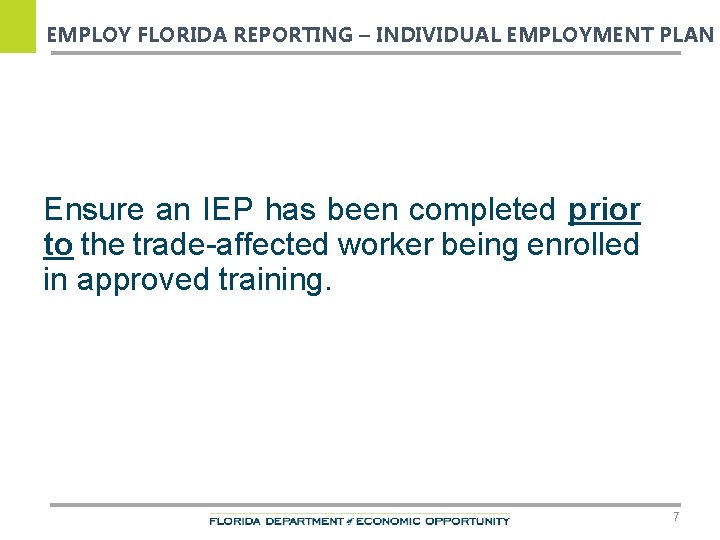 EMPLOY FLORIDA REPORTING – INDIVIDUAL EMPLOYMENT PLAN

Ensure an IEP has been completed prior to the trade-affected worker being enrolled in approved training.

FLORIDA DEPARTMENT of ECONOMIC OPPORTUNITY

7